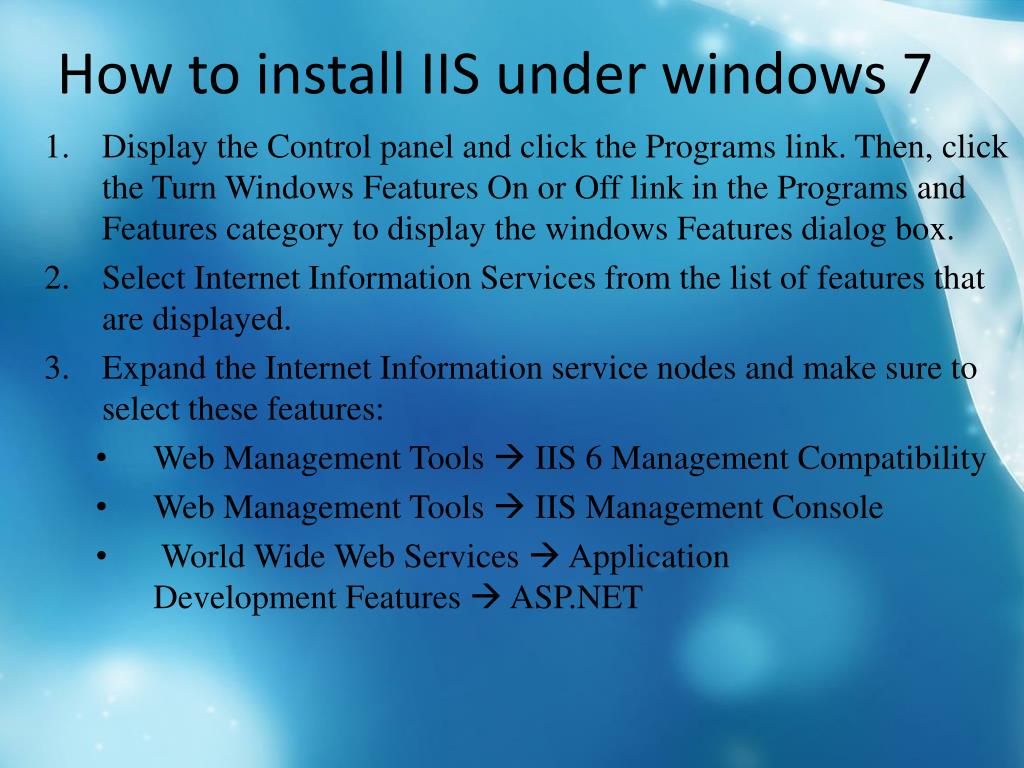 How to install IIS under windows 7

1. Display the Control panel and click the Programs link. Then, click the Turn Windows Features On or Off link in the Programs and Features category to display the windows Features dialog box.
2. Select Internet Information Services from the list of features that are displayed.
3. Expand the Internet Information service nodes and make sure to select these features:
   • Web Management Tools → IIS 6 Management Compatibility
   • Web Management Tools → IIS Management Console
   • World Wide Web Services → Application Development Features → ASP.NET